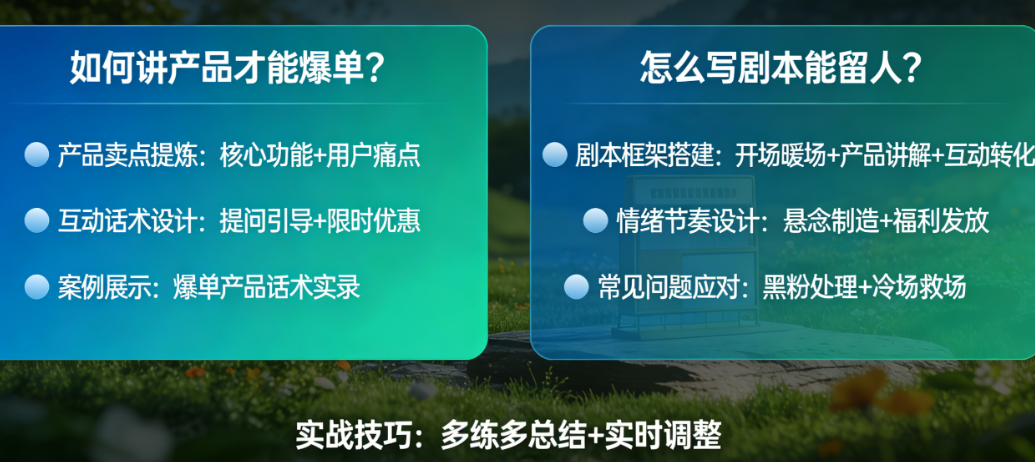 如何讲产品才能爆单？

产品卖点提炼：核心功能+用户痛点

互动话术设计：提问引导+限时优惠

案例展示：爆单产品话术实录

怎么写剧本能留人？

剧本框架搭建：开场暖场+产品讲解+互动转化

情绪节奏设计：悬念制造+福利发放

常见问题应对：黑粉处理+冷场救场

实战技巧：多练多总结+实时调整